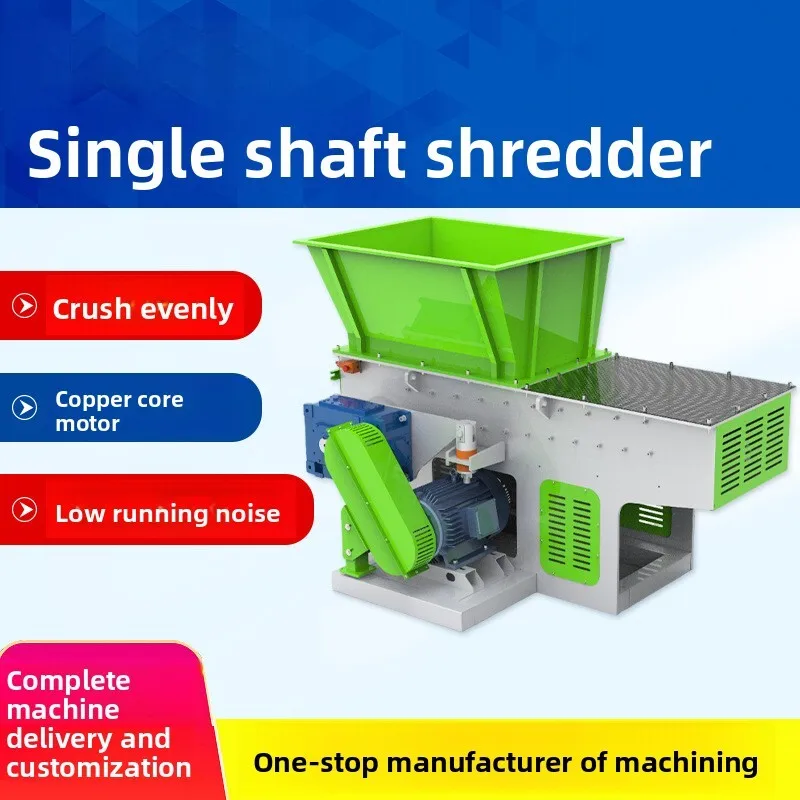 Single shaft shredder

Crush evenly

Copper core motor

Low running noise

Complete machine delivery and customization

One-stop manufacturer of machining